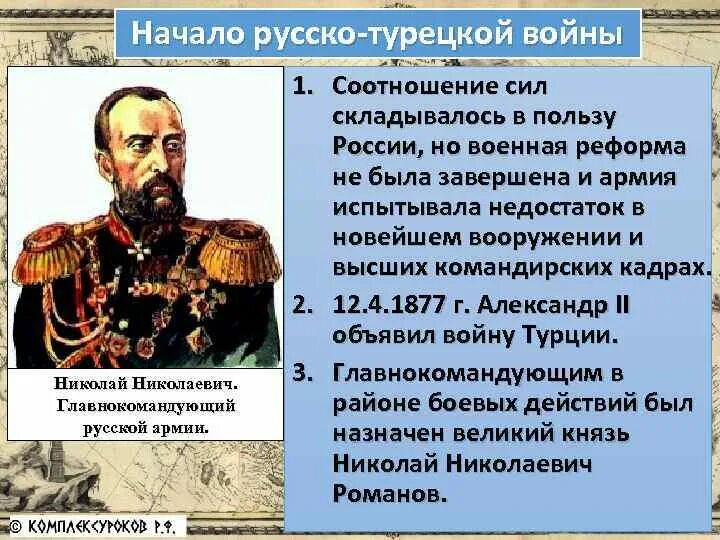 Начало русско-турецкой войны

Николай Николаевич. Главнокомандующий русской армии.

1. Соотношение сил складывалось в пользу России, но военная реформа не была завершена и армия испытывала недостаток в новейшем вооружении и высших командирских кадрах.

2. 12.4.1877 г. Александр II объявил войну Турции.

3. Главнокомандующим в районе боевых действий был назначен великий князь Николай Николаевич Романов.

© КОМПЛЕКСУРОКОВ Р.Ф.